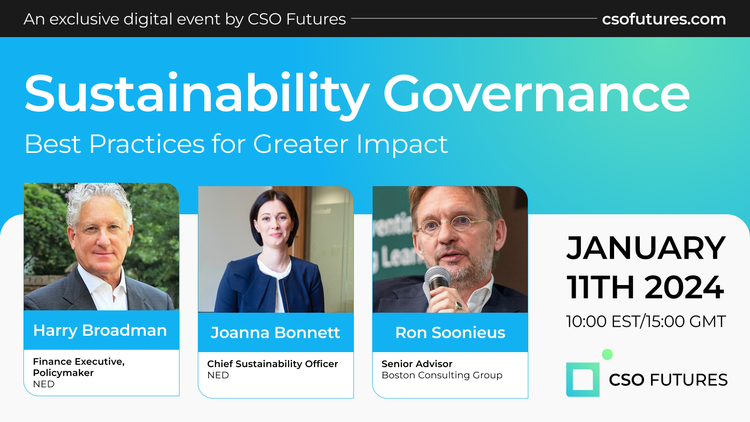 An exclusive digital event by CSO Futures

csofutures.com

Sustainability Governance

Best Practices for Greater Impact

Harry Broadman

Finance Executive, Policymaker
NED

Joanna Bonnett

Chief Sustainability Officer
NED

Ron Soonieus

Senior Advisor
Boston Consulting Group

JANUARY 11TH 2024

10:00 EST/15:00 GMT

CSO FUTURES